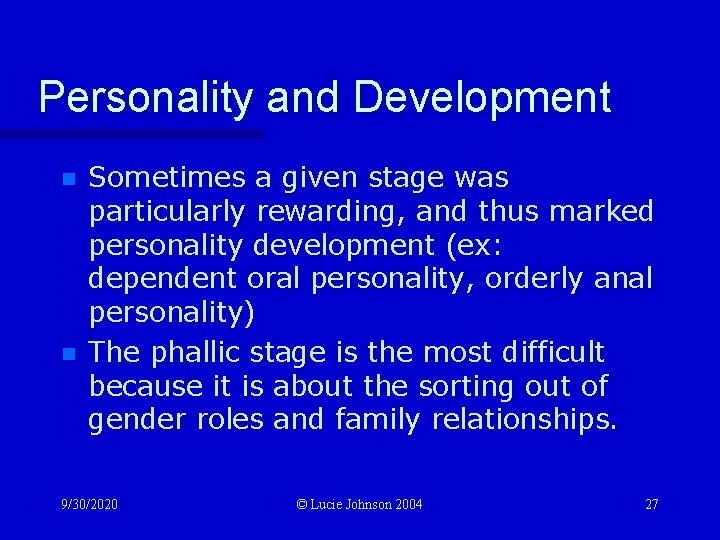 Personality and Development

Sometimes a given stage was particularly rewarding, and thus marked personality development (ex: dependent oral personality, orderly anal personality)

The phallic stage is the most difficult because it is about the sorting out of gender roles and family relationships.

9/30/2020 © Lucie Johnson 2004 27